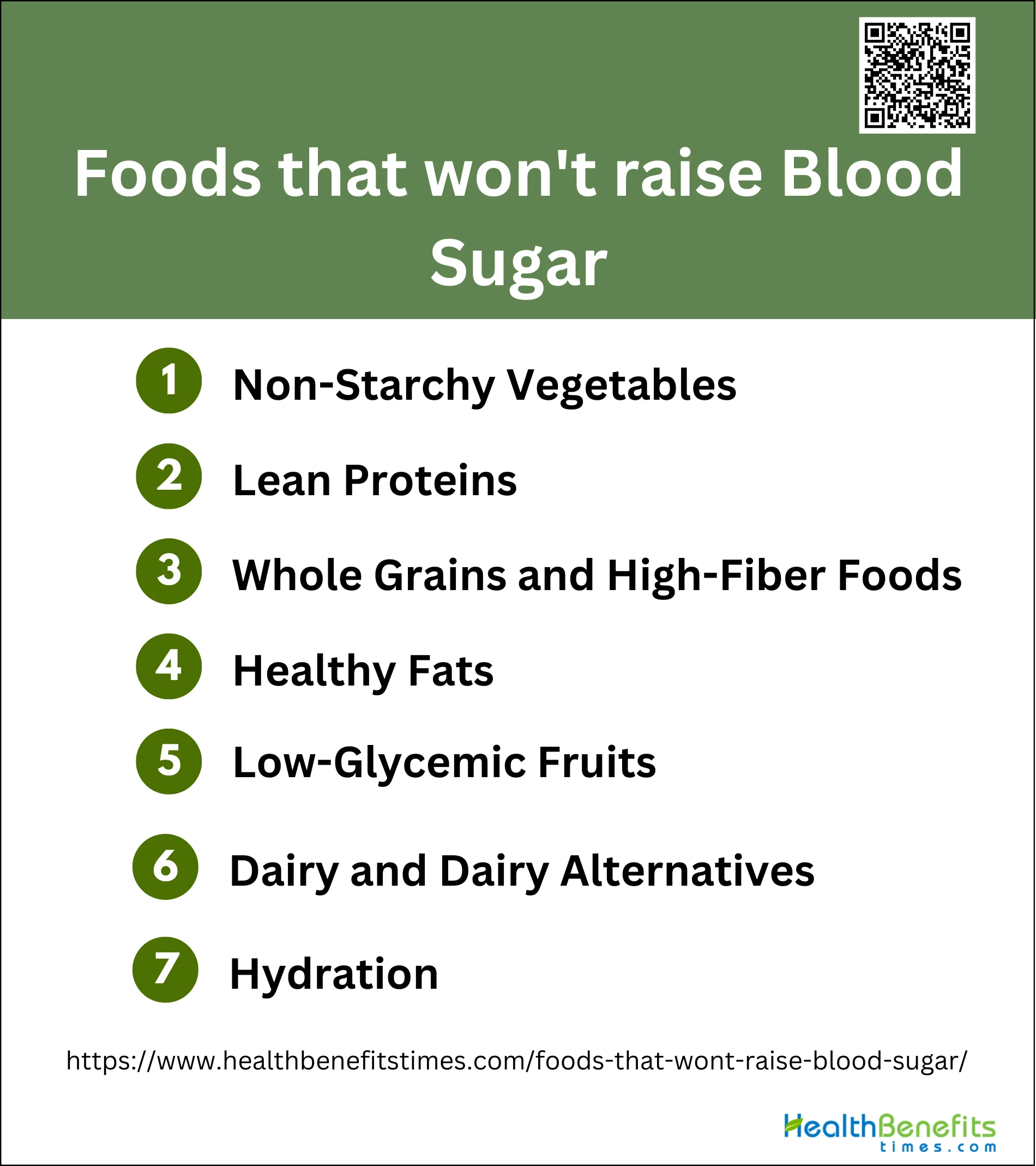 Foods that won't raise Blood Sugar

1 Non-Starchy Vegetables

2 Lean Proteins

3 Whole Grains and High-Fiber Foods

4 Healthy Fats

5 Low-Glycemic Fruits

6 Dairy and Dairy Alternatives

7 Hydration

https://www.healthbenefitstimes.com/foods-that-wont-raise-blood-sugar/

HealthBenefits times.com